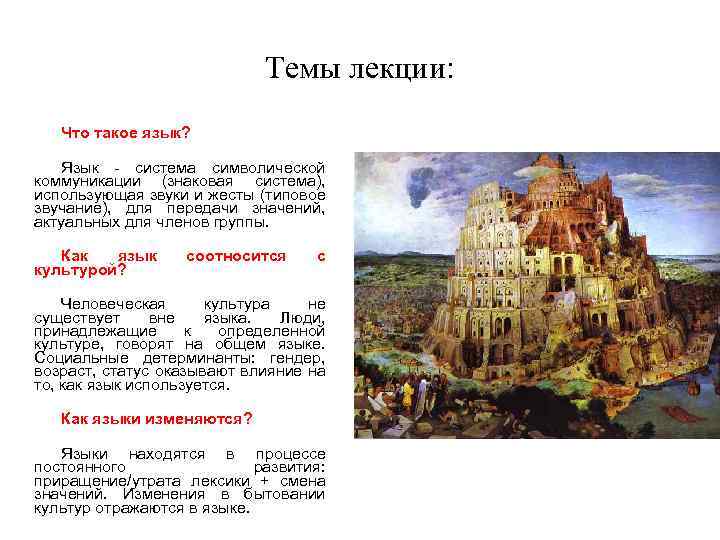 Темы лекции:

Что такое язык?

Язык - система символической коммуникации (знаковая система), использующая звуки и жесты (типовое звучание), для передачи значений, актуальных для членов группы.

Как язык соотносится с культурой?

Человеческая культура не существует вне языка. Люди, принадлежащие к определенной культуре, говорят на общем языке. Социальные детерминанты: гендер, возраст, статус оказывают влияние на то, как язык используется.

Как языки изменяются?

Языки находятся в процессе постоянного развития: приращение/утрата лексики + смена значений. Изменения в бытовании культур отражаются в языке.